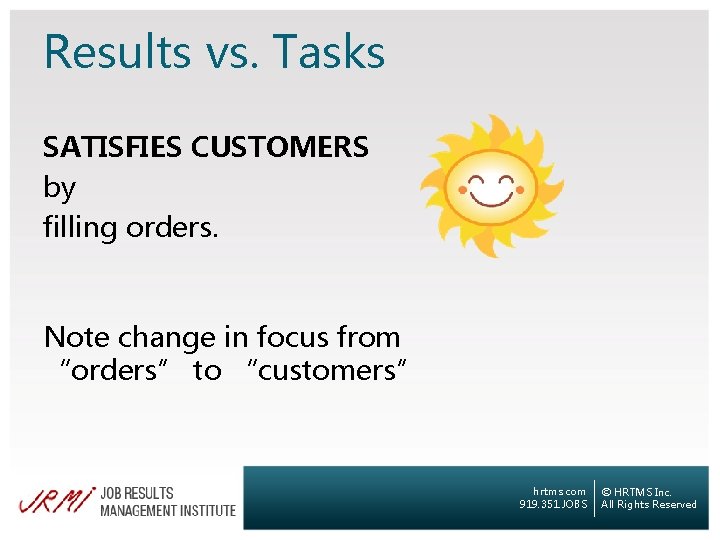 Results vs. Tasks

SATISFIES CUSTOMERS
by
filling orders.

Note change in focus from "orders" to "customers"

JRMI JOB RESULTS MANAGEMENT INSTITUTE

hrtms.com
919.351.JOBS

© HRTMS Inc.
All Rights Reserved